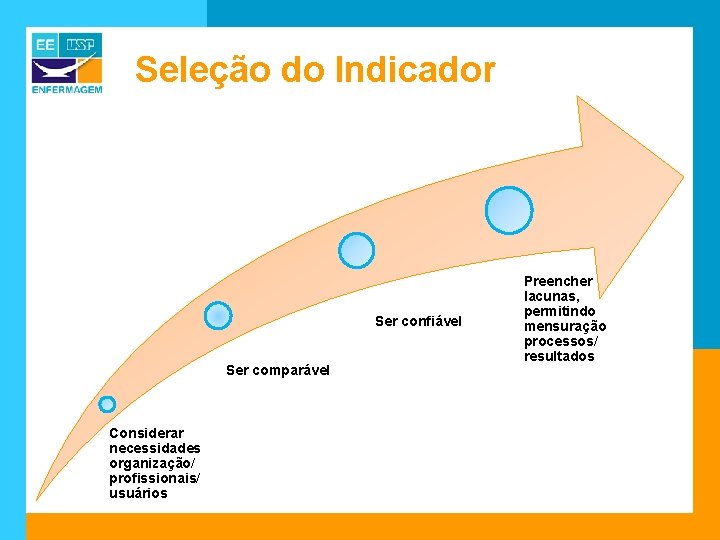 EE USP
ENFERMAGEM

Seleção do Indicador

Considerar necessidades organização/ profissionais/ usuários

Ser comparável

Ser confiável

Preencher lacunas, permitindo mensuração processos/ resultados